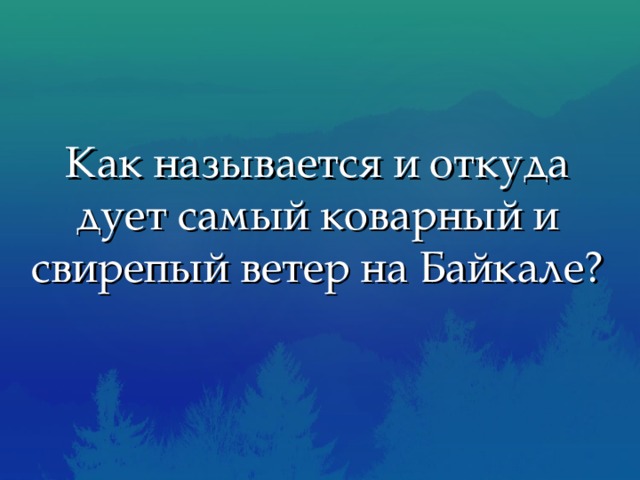 Как называется и откуда дует самый коварный и свирепый ветер на Байкале?